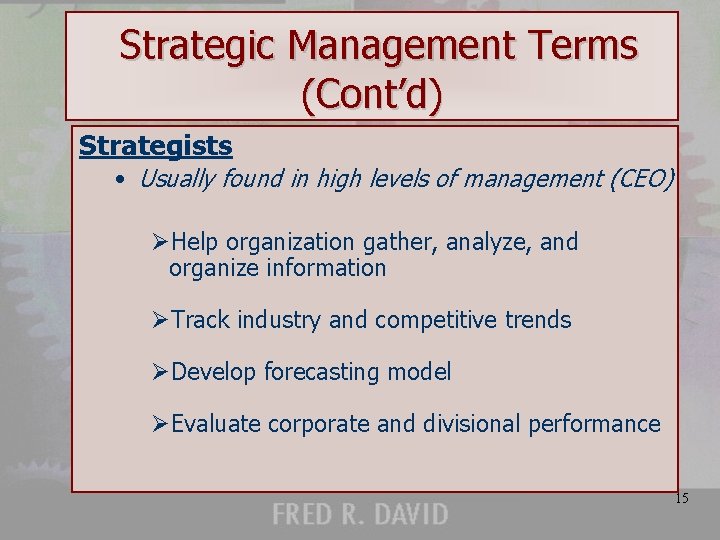 Strategic Management Terms (Cont'd)

Strategists

• Usually found in high levels of management (CEO)

➢Help organization gather, analyze, and organize information

➢Track industry and competitive trends

➢Develop forecasting model

➢Evaluate corporate and divisional performance

15

FRED R. DAVID